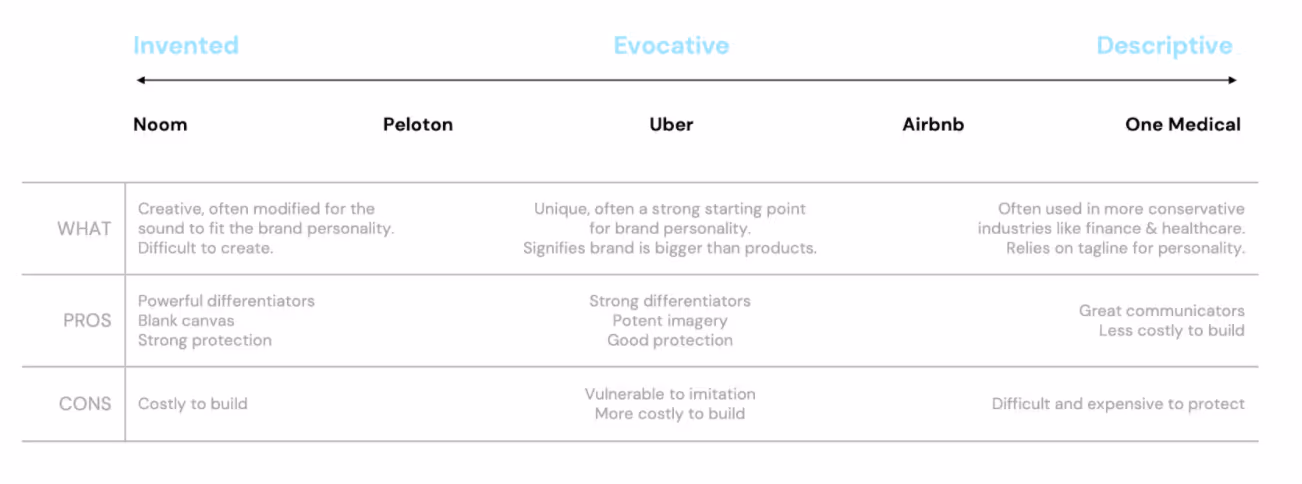 Invented Evocative Descriptive

Noom Peloton Uber Airbnb One Medical

| | | | |
|---|---|---|---|
| WHAT | Creative, often modified for the sound to fit the brand personality. Difficult to create. | Unique, often a strong starting point for brand personality. Signifies brand is bigger than products. | Often used in more conservative industries like finance & healthcare. Relies on tagline for personality. |
| PROS | Powerful differentiators Blank canvas Strong protection | Strong differentiators Potent imagery Good protection | Great communicators Less costly to build |
| CONS | Costly to build | Vulnerable to imitation More costly to build | Difficult and expensive to protect |